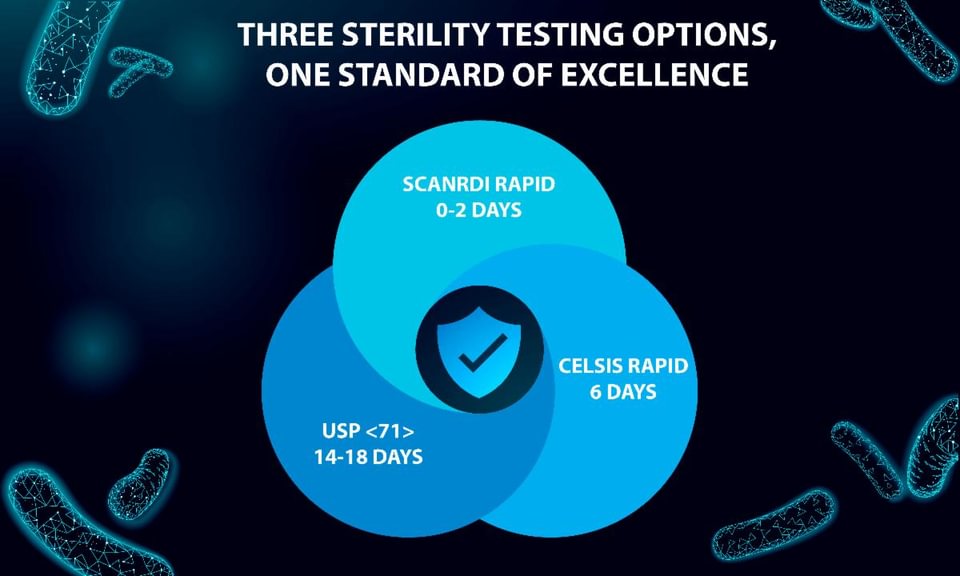 THREE STERILITY TESTING OPTIONS, ONE STANDARD OF EXCELLENCE

SCANRDI RAPID
0-2 DAYS

CELSIS RAPID
6 DAYS

USP <71>
14-18 DAYS